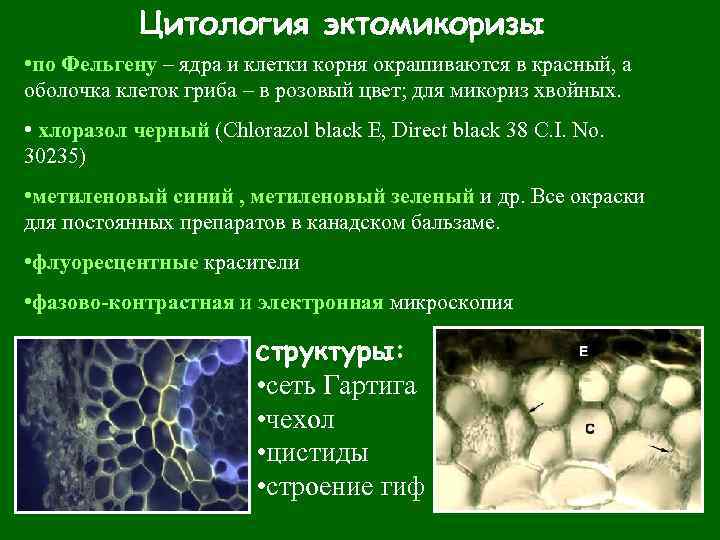 Цитология эктомикоризы

•по Фельгену – ядра и клетки корня окрашиваются в красный, а оболочка клеток гриба – в розовый цвет; для микориз хвойных.

• хлоразол черный (Chlorazol black E, Direct black 38 C.I. No. 30235)

•метиленовый синий , метиленовый зеленый и др. Все окраски для постоянных препаратов в канадском бальзаме.

•флуоресцентные красители

•фазово-контрастная и электронная микроскопия

структуры:
•сеть Гартига
•чехол
•цистиды
•строение гиф

E

C